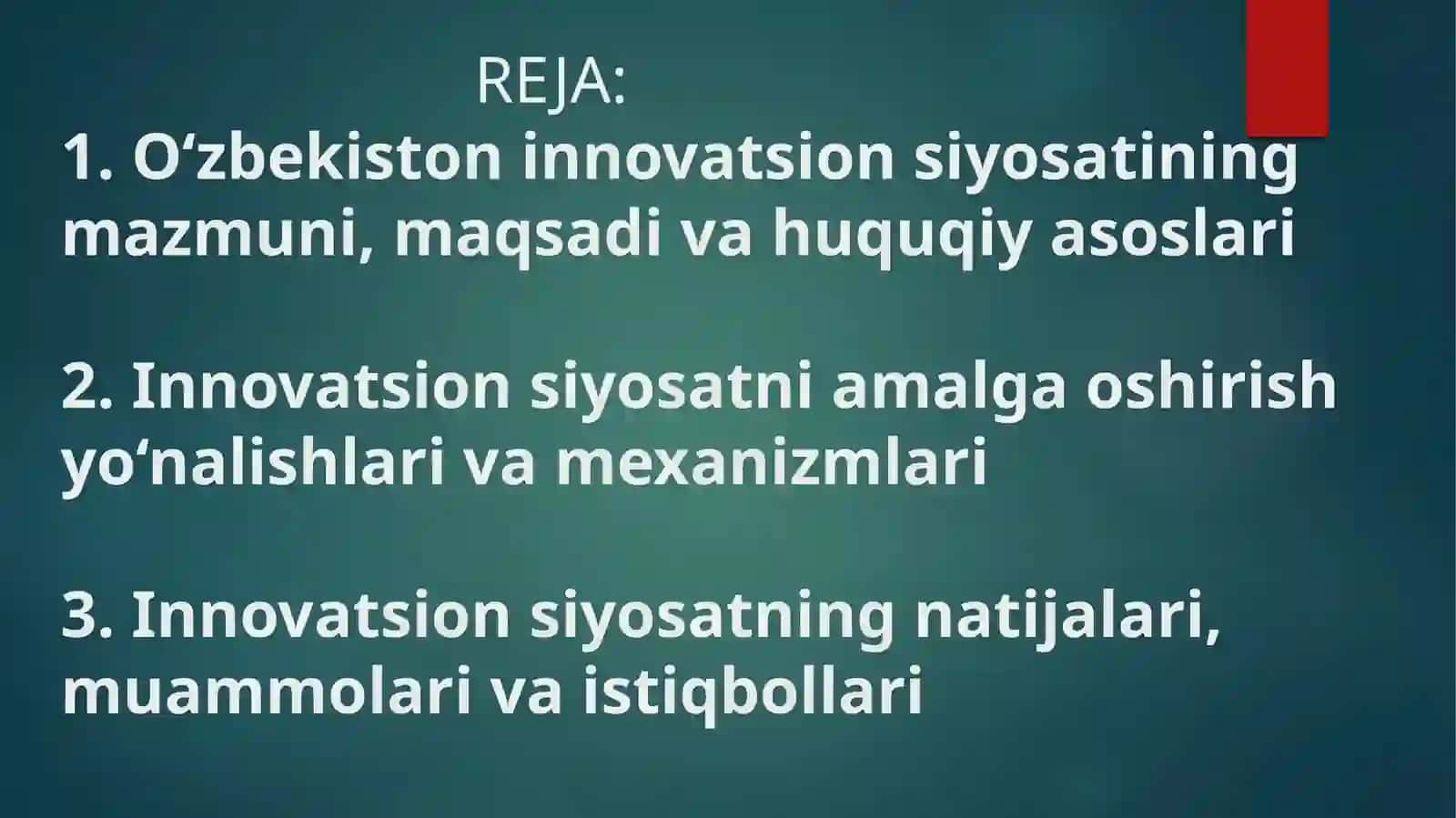 REJA:

1. O‘zbekiston innovatsion siyosatining mazmuni, maqsadi va huquqiy asoslari

2. Innovatsion siyosatni amalga oshirish yo‘nalishlari va mexanizmlari

3. Innovatsion siyosatning natijalari, muammolari va istiqbollari